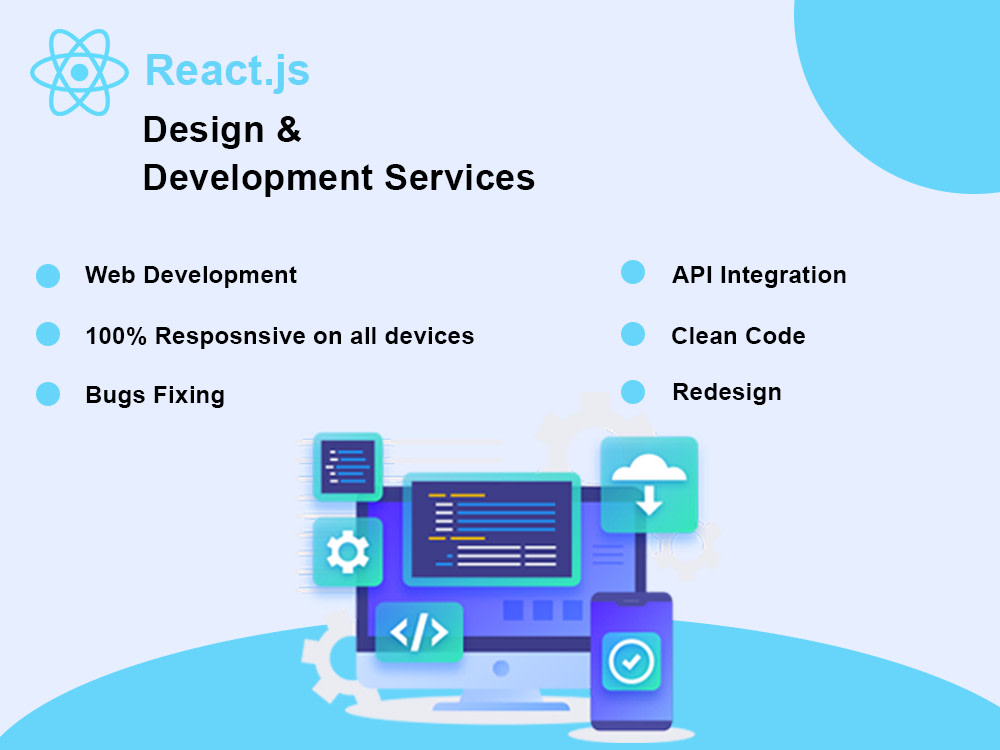 React.js

Design &
Development Services

• Web Development
• 100% Resposnsive on all devices
• Bugs Fixing

• API Integration
• Clean Code
• Redesign